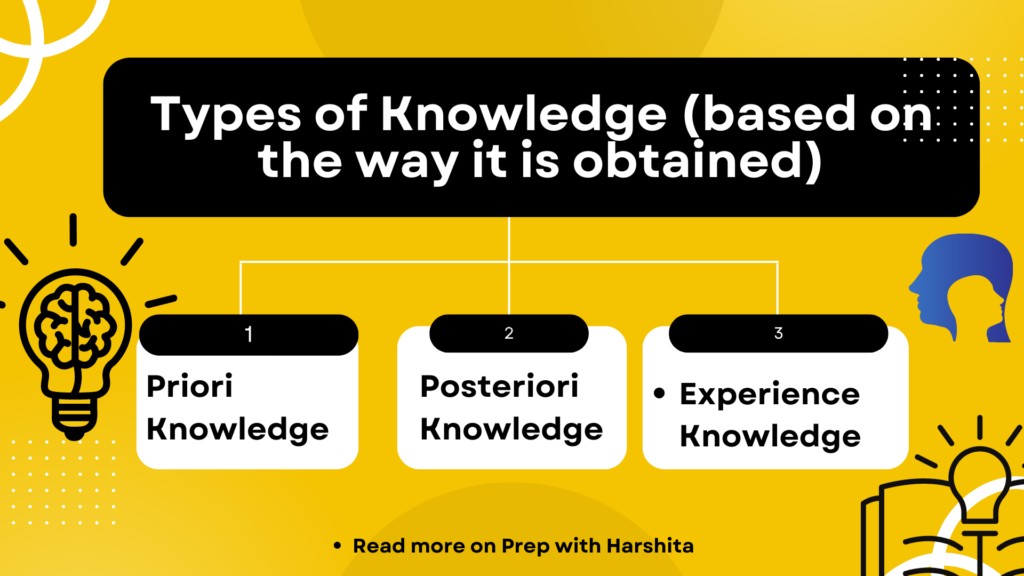 Types of Knowledge (based on the way it is obtained)

1
Priori Knowledge

2
Posteriori Knowledge

3
• Experience Knowledge

• Read more on Prep with Harshita